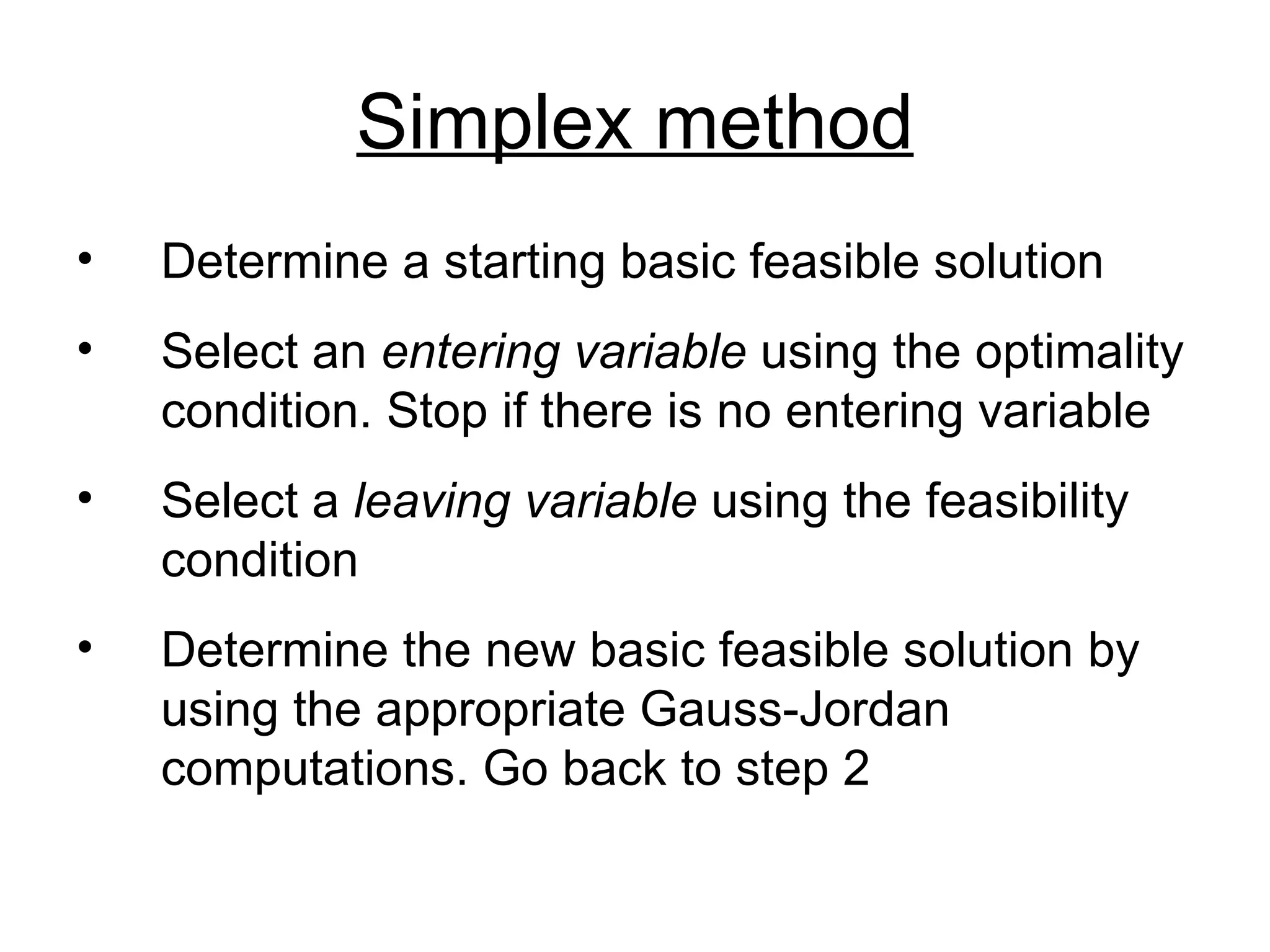 Simplex method

• Determine a starting basic feasible solution

• Select an entering variable using the optimality condition. Stop if there is no entering variable

• Select a leaving variable using the feasibility condition

• Determine the new basic feasible solution by using the appropriate Gauss-Jordan computations. Go back to step 2